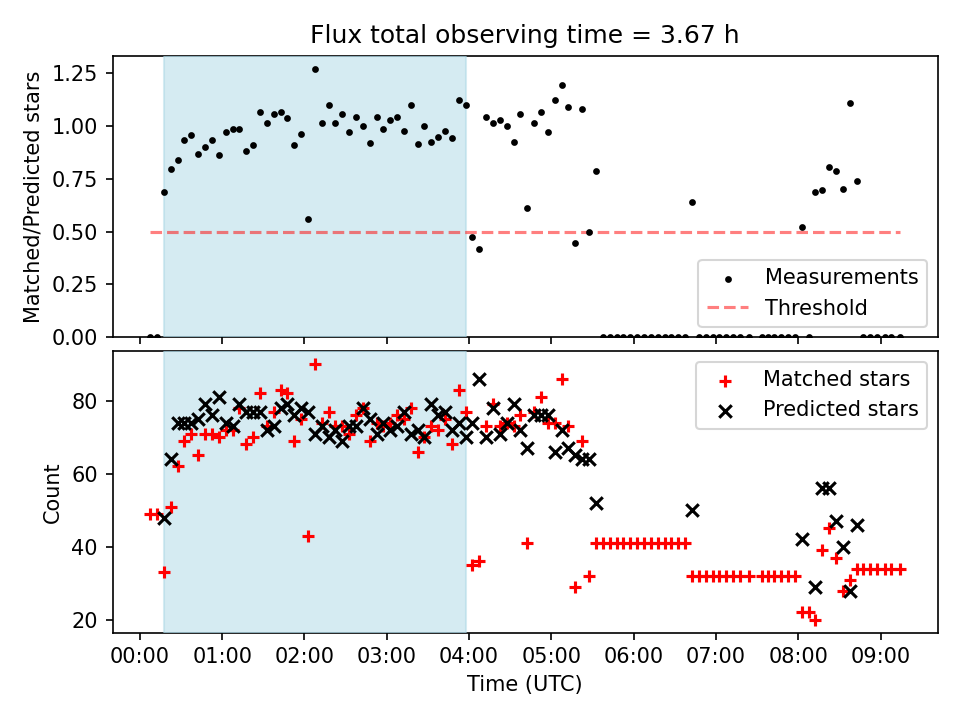 Flux total observing time = 3.67 h

Matched/Predicted stars

1.25
1.00
0.75
0.50
0.25
0.00

Measurements
Threshold

Count

80
60
40
20

Matched stars
Predicted stars

00:00 01:00 02:00 03:00 04:00 05:00 06:00 07:00 08:00 09:00

Time (UTC)